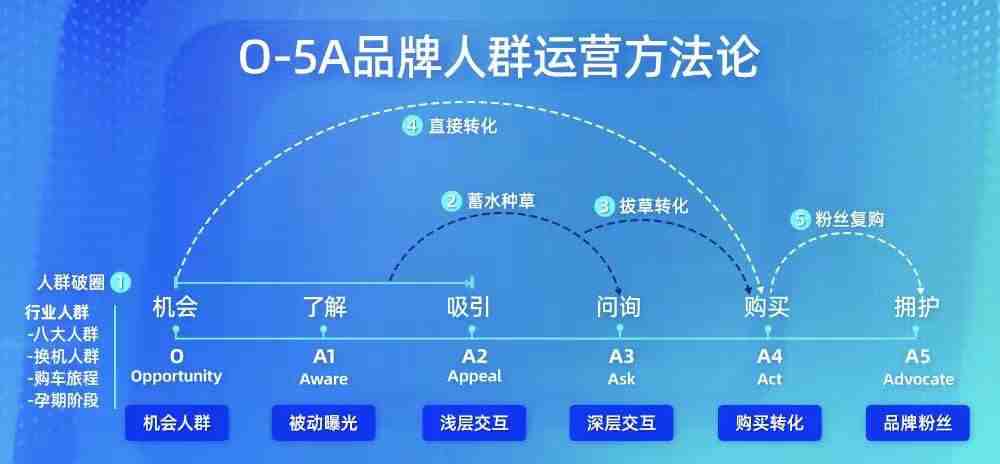 O-5A品牌人群运营方法论

④ 直接转化

② 蓄水种草

③ 拔草转化

⑤ 粉丝复购

人群破圈 ①

行业人群
-八大人群
-换机人群
-购车旅程
-孕期阶段

机会
O
Opportunity
机会人群

了解
A1
Aware
被动曝光

吸引
A2
Appeal
浅层交互

问询
A3
Ask
深层交互

购买
A4
Act
购买转化

拥护
A5
Advocate
品牌粉丝